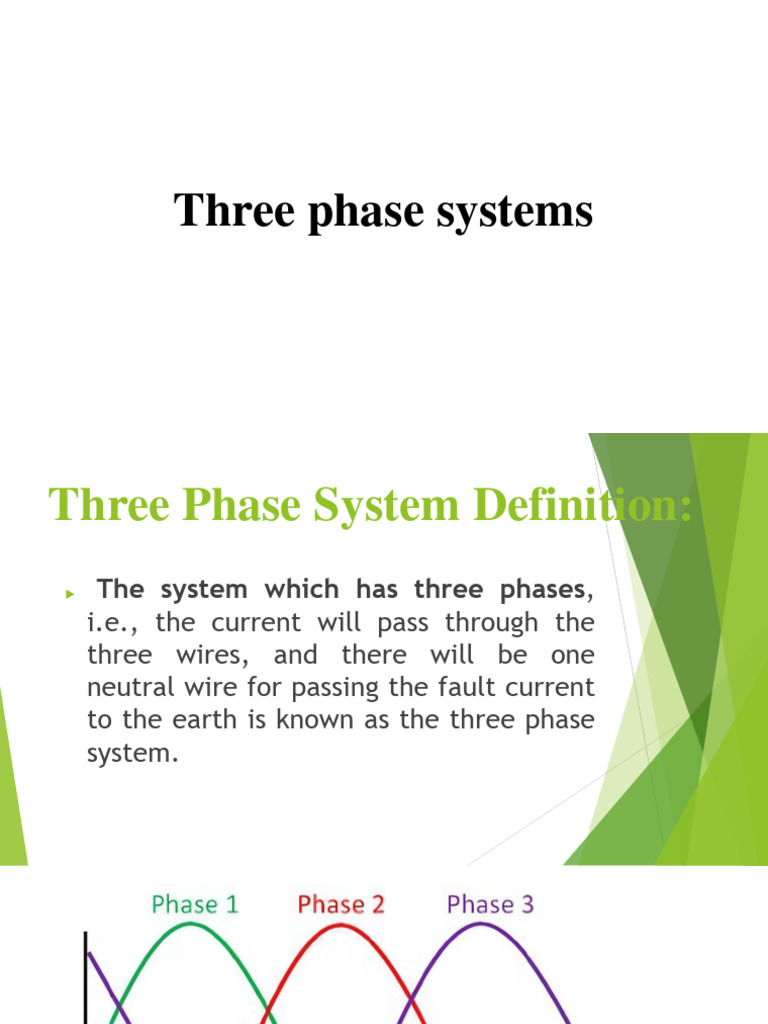 Three phase systems

Three Phase System Definition:

The system which has three phases, i.e., the current will pass through the three wires, and there will be one neutral wire for passing the fault current to the earth is known as the three phase system.

Phase 1 Phase 2 Phase 3